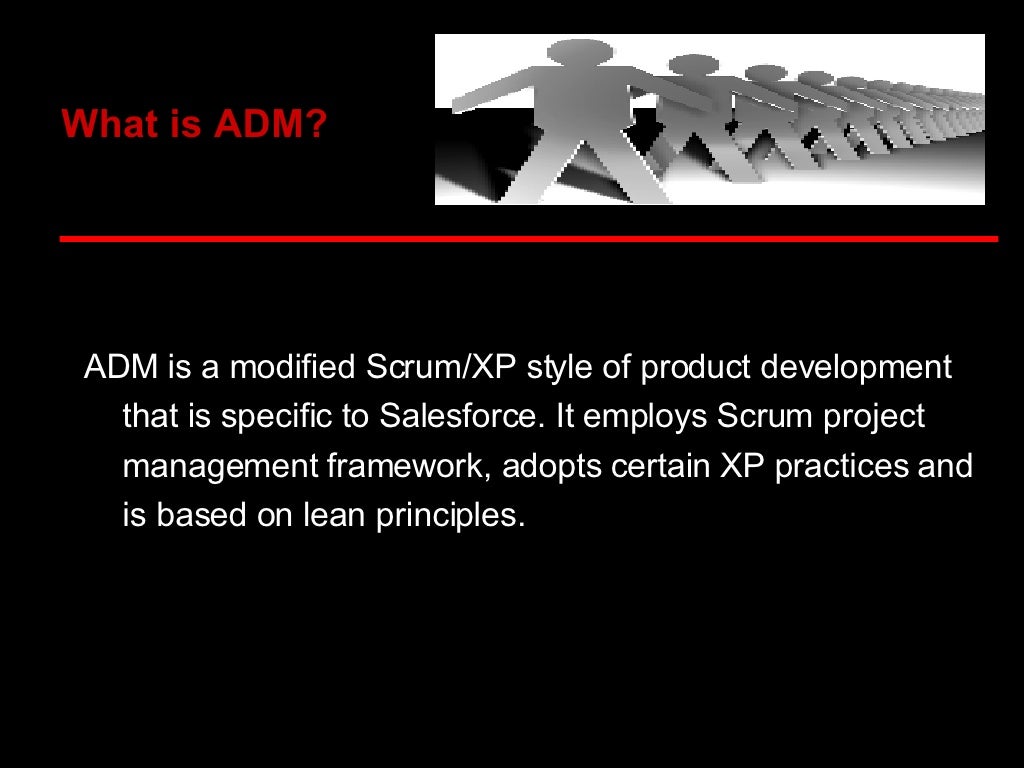 What is ADM?

ADM is a modified Scrum/XP style of product development that is specific to Salesforce. It employs Scrum project management framework, adopts certain XP practices and is based on lean principles.